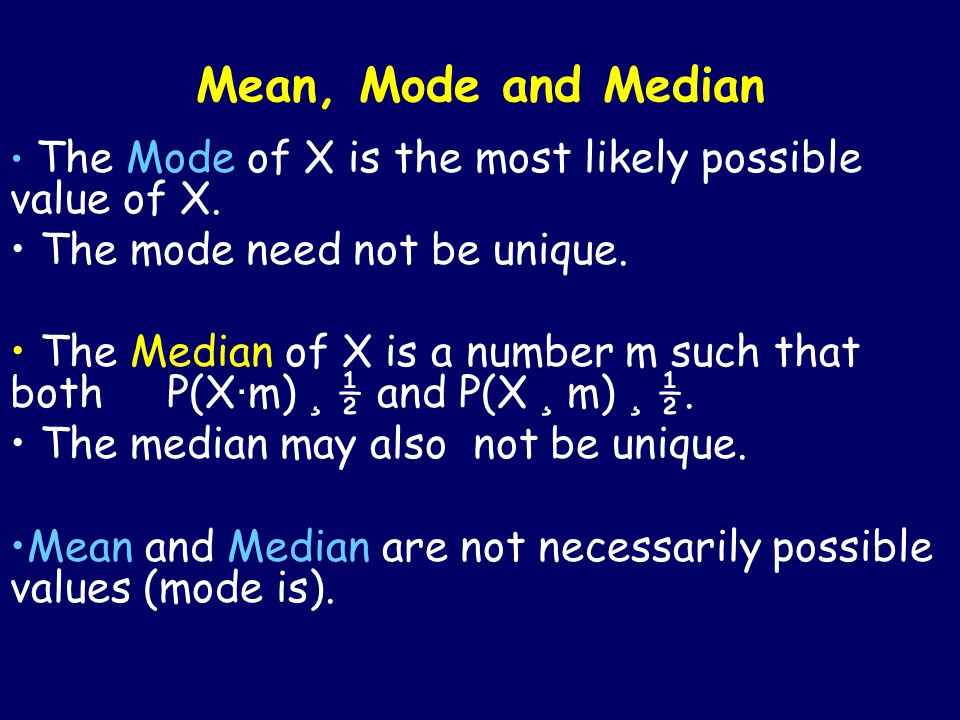 Mean, Mode and Median

• The Mode of X is the most likely possible value of X.

• The mode need not be unique.

• The Median of X is a number m such that both P(X·m) ¸ ½ and P(X ¸ m) ¸ ½.

• The median may also not be unique.

•Mean and Median are not necessarily possible values (mode is).